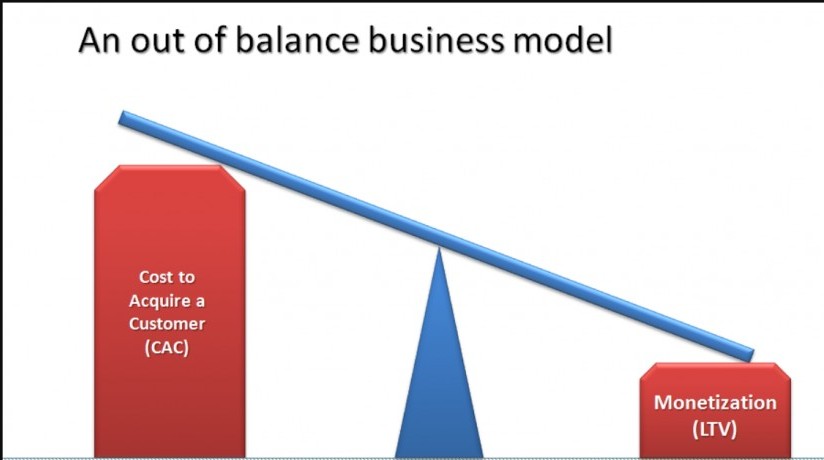 An out of balance business model

Cost to Acquire a Customer (CAC)

Monetization (LTV)